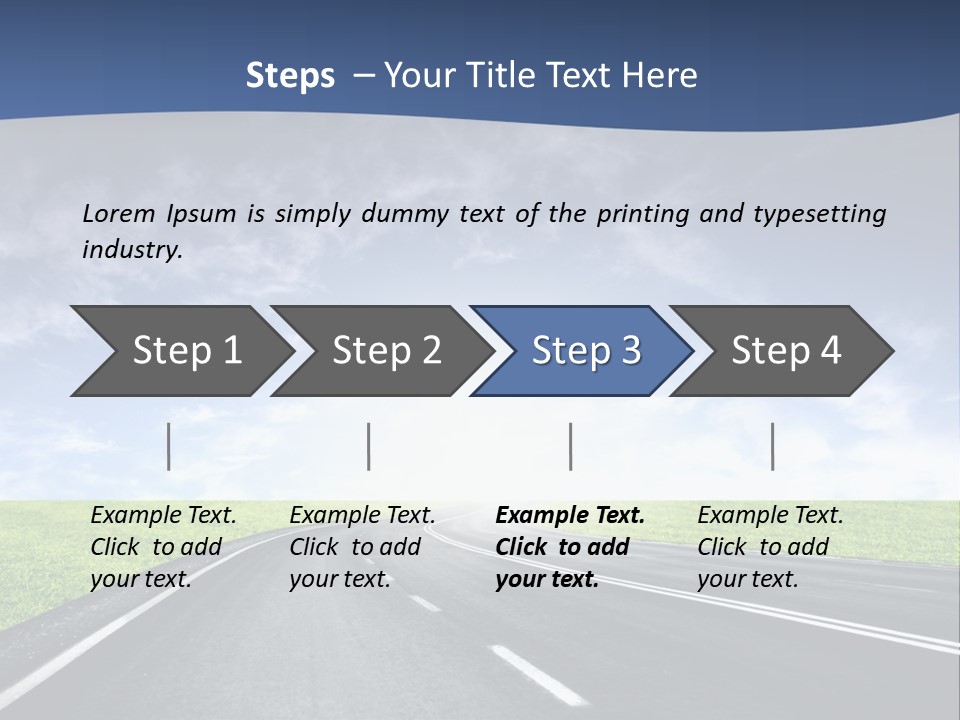 Steps – Your Title Text Here

Lorem Ipsum is simply dummy text of the printing and typesetting industry.

Step 1

Step 2

Step 3

Step 4

Example Text. Click to add your text.

Example Text. Click to add your text.

Example Text. Click to add your text.

Example Text. Click to add your text.